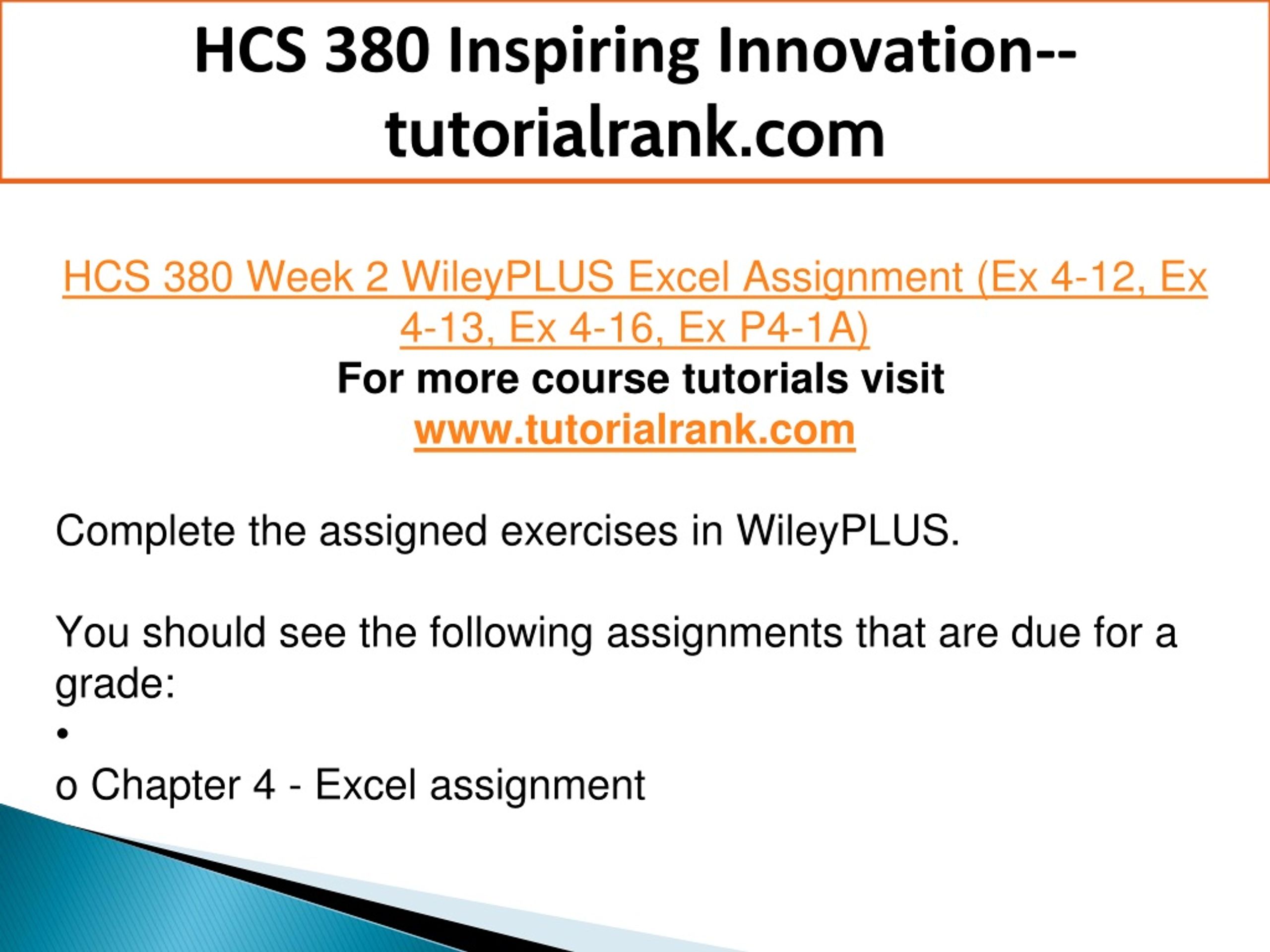 HCS 380 Inspiring Innovation--tutorialrank.com

HCS 380 Week 2 WileyPLUS Excel Assignment (Ex 4-12, Ex 4-13, Ex 4-16, Ex P4-1A)
For more course tutorials visit
www.tutorialrank.com

Complete the assigned exercises in WileyPLUS.

You should see the following assignments that are due for a grade:
•
o Chapter 4 - Excel assignment